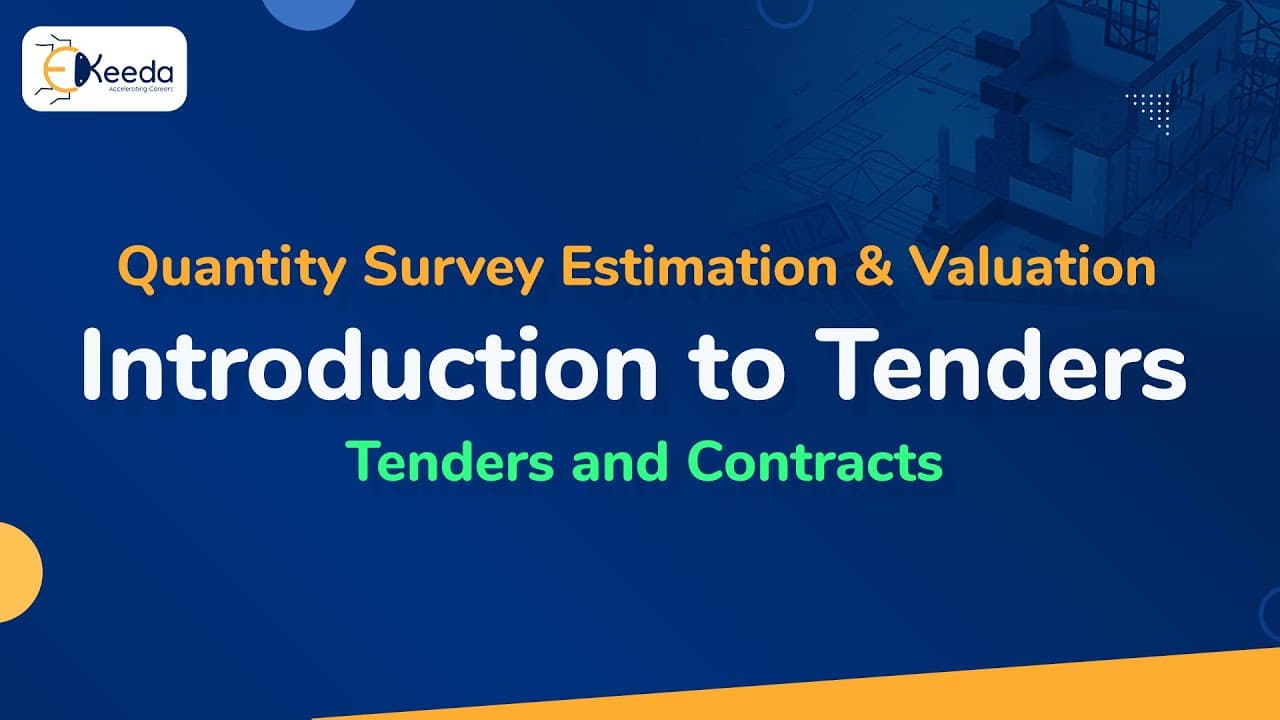 EKeeda
Accelerating Careers

Quantity Survey Estimation & Valuation

Introduction to Tenders

Tenders and Contracts